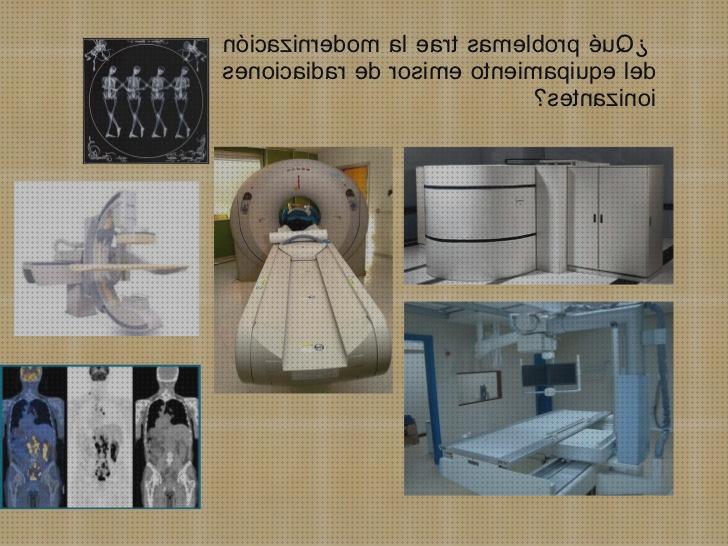 ¿Qué problemas trae la modernización del equipamiento emisor de radiaciones ionizantes?